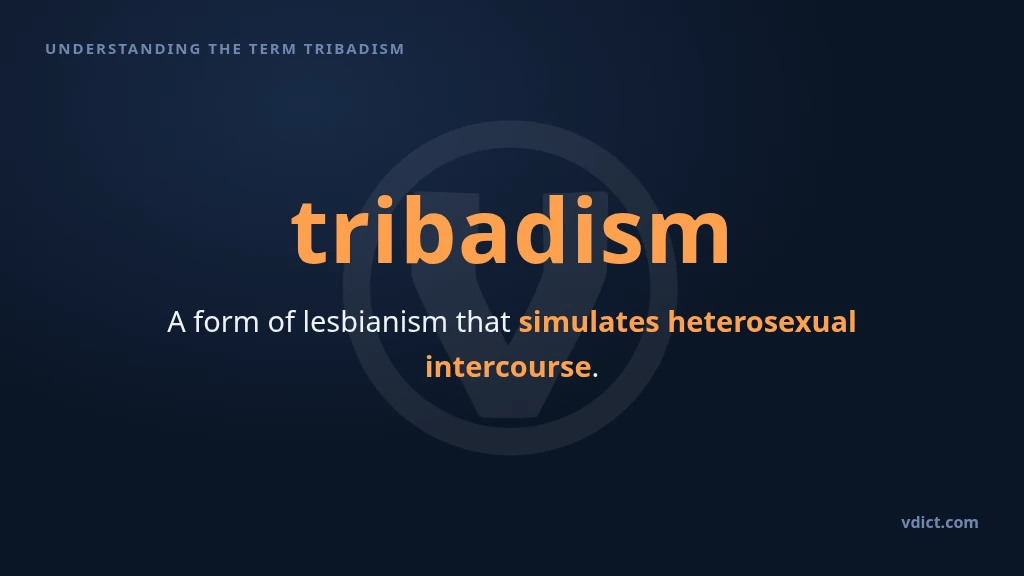 UNDERSTANDING THE TERM TRIBADISM

tribadism

A form of lesbianism that simulates heterosexual intercourse.

vdict.com